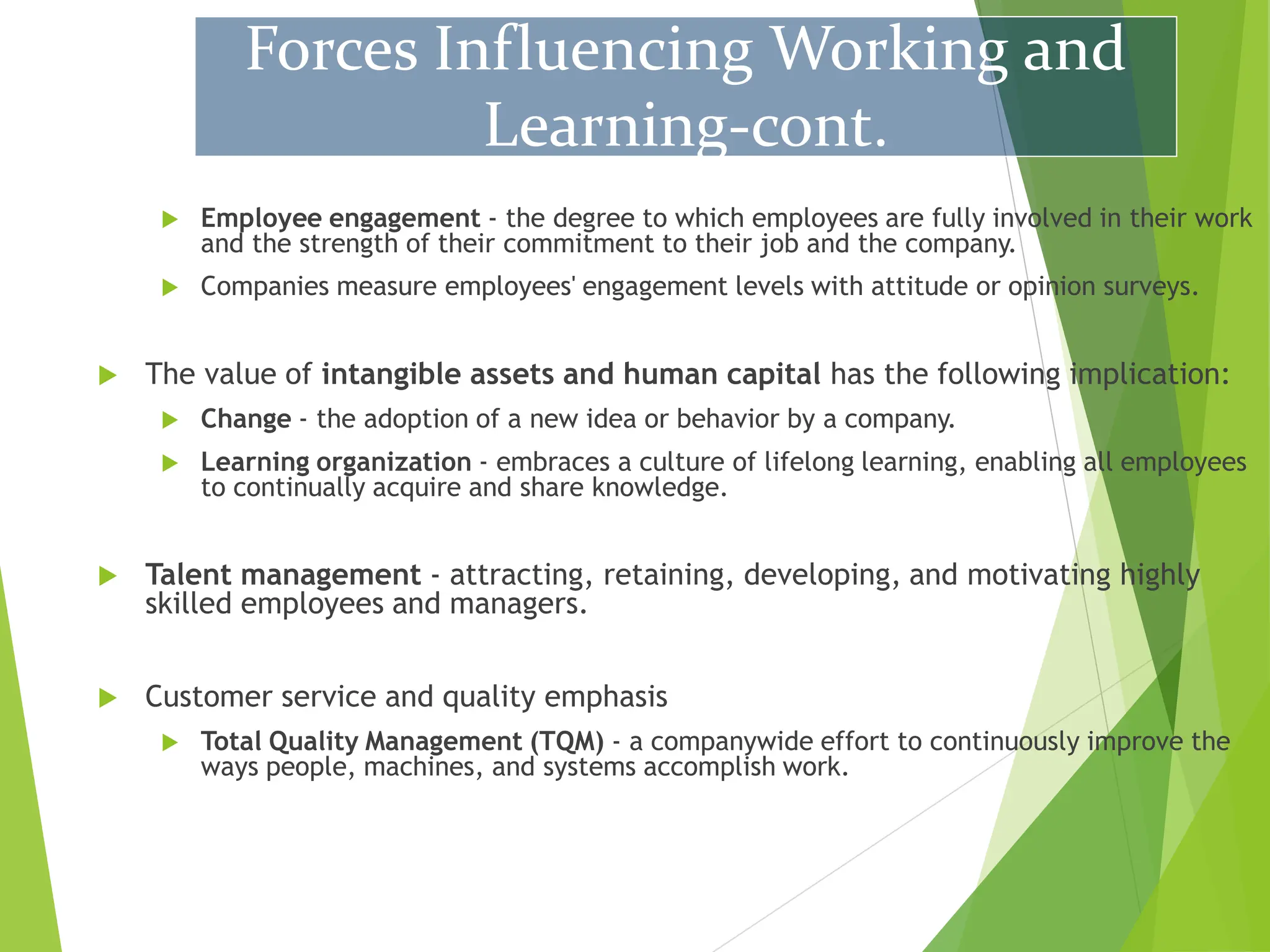 Forces Influencing Working and Learning-cont.

Employee engagement - the degree to which employees are fully involved in their work and the strength of their commitment to their job and the company.

Companies measure employees' engagement levels with attitude or opinion surveys.

The value of intangible assets and human capital has the following implication:

Change - the adoption of a new idea or behavior by a company.

Learning organization - embraces a culture of lifelong learning, enabling all employees to continually acquire and share knowledge.

Talent management - attracting, retaining, developing, and motivating highly skilled employees and managers.

Customer service and quality emphasis

Total Quality Management (TQM) - a companywide effort to continuously improve the ways people, machines, and systems accomplish work.